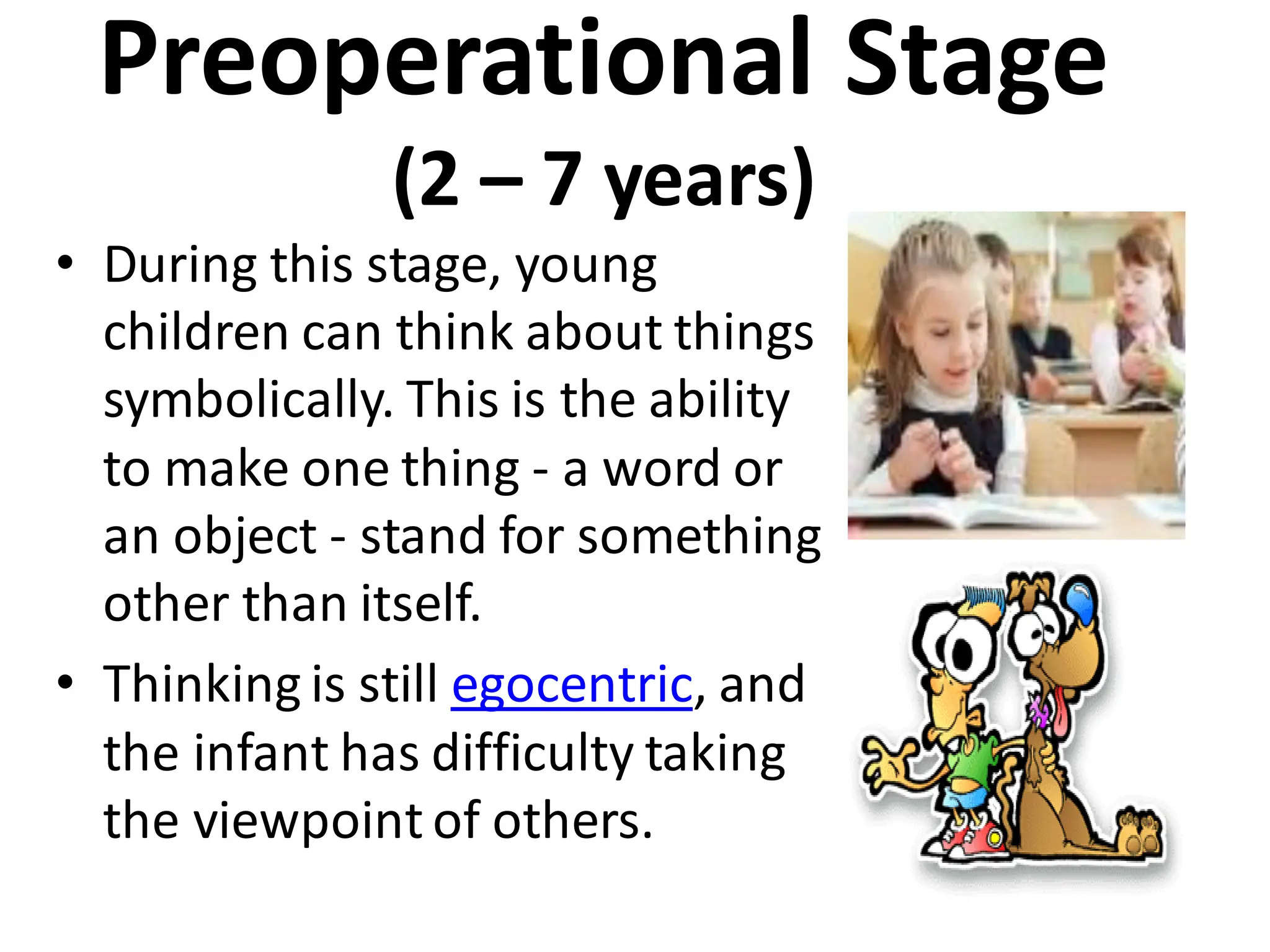 Preoperational Stage
(2 – 7 years)

• During this stage, young children can think about things symbolically. This is the ability to make one thing - a word or an object - stand for something other than itself.

• Thinking is still egocentric, and the infant has difficulty taking the viewpoint of others.